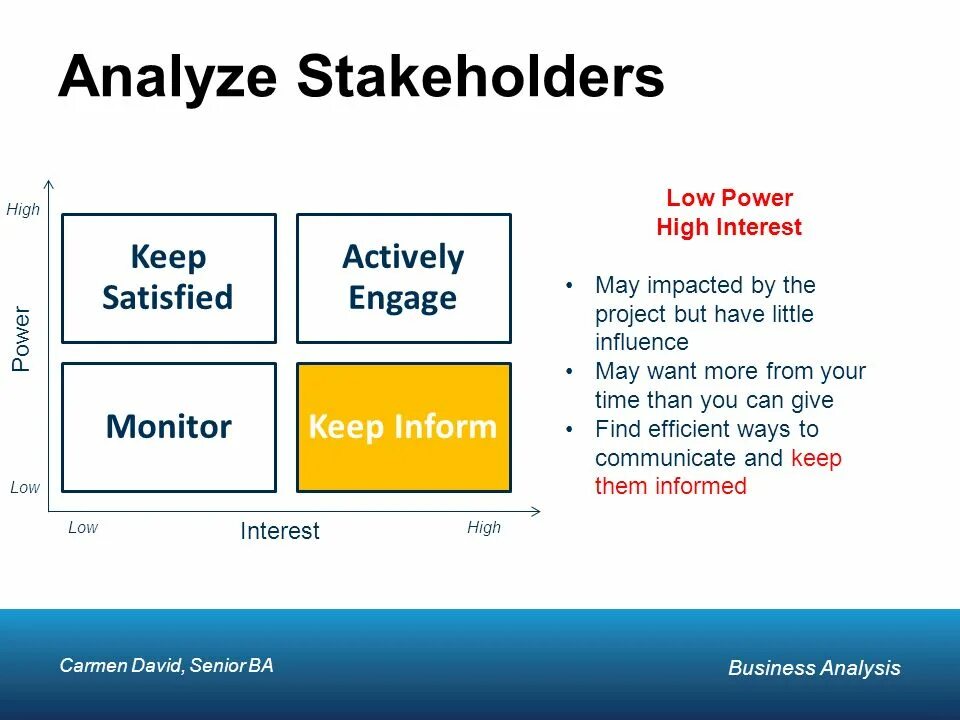 Analyze Stakeholders

High

Power

Low

Keep Satisfied

Actively Engage

Monitor

Keep Inform

Low

Interest

High

Low Power
High Interest

• May impacted by the project but have little influence
• May want more from your time than you can give
• Find efficient ways to communicate and keep them informed

Carmen David, Senior BA

Business Analysis